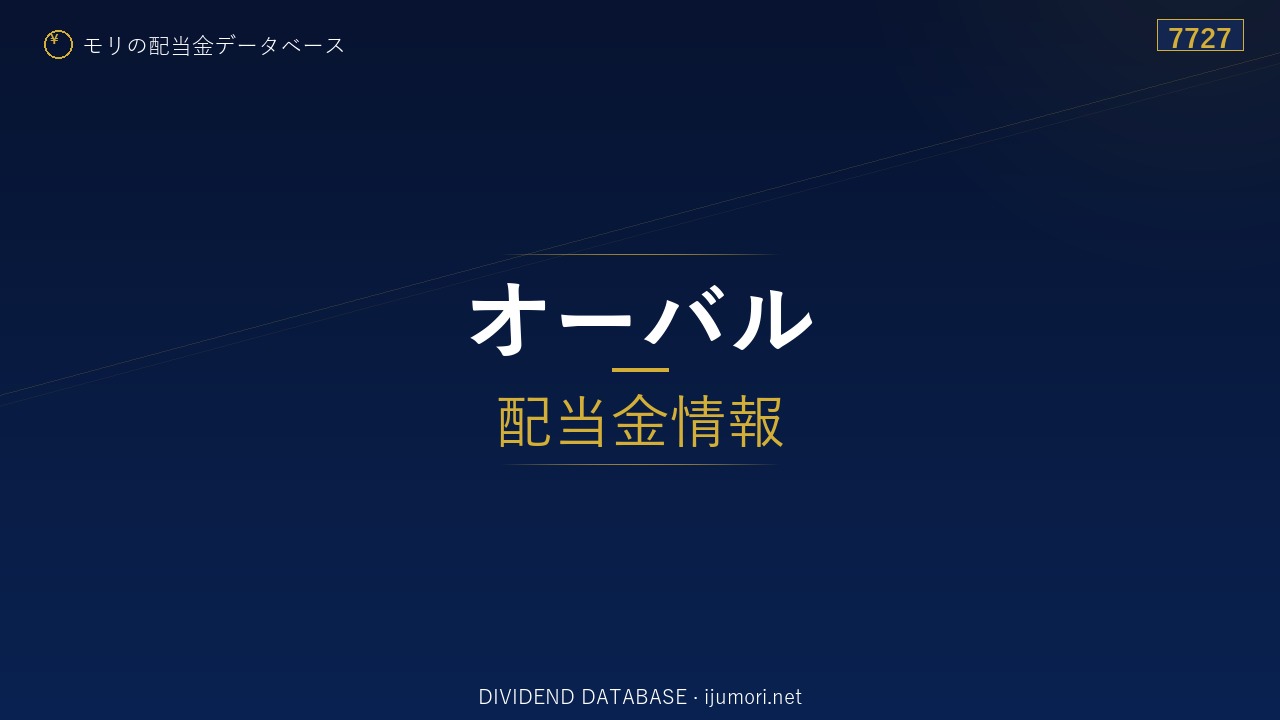 ¥ モリの配当金データベース

7727

オーバル

配当金情報

DIVIDEND DATABASE · ijumori.net